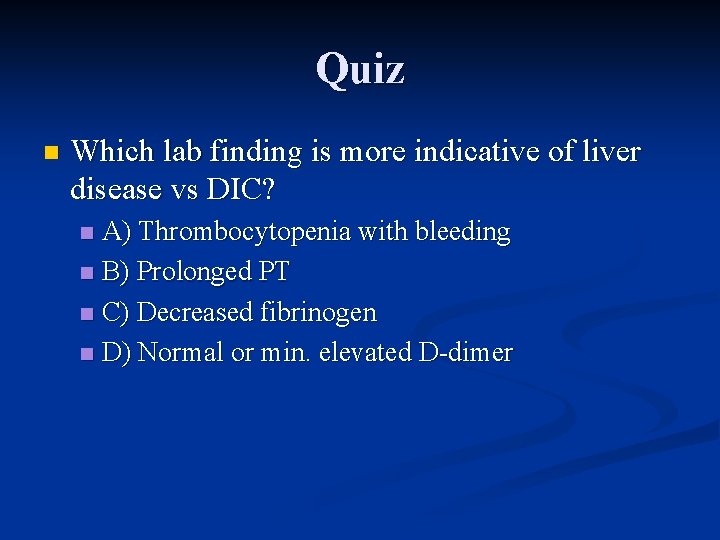 Quiz

Which lab finding is more indicative of liver disease vs DIC?

A) Thrombocytopenia with bleeding
B) Prolonged PT
C) Decreased fibrinogen
D) Normal or min. elevated D-dimer